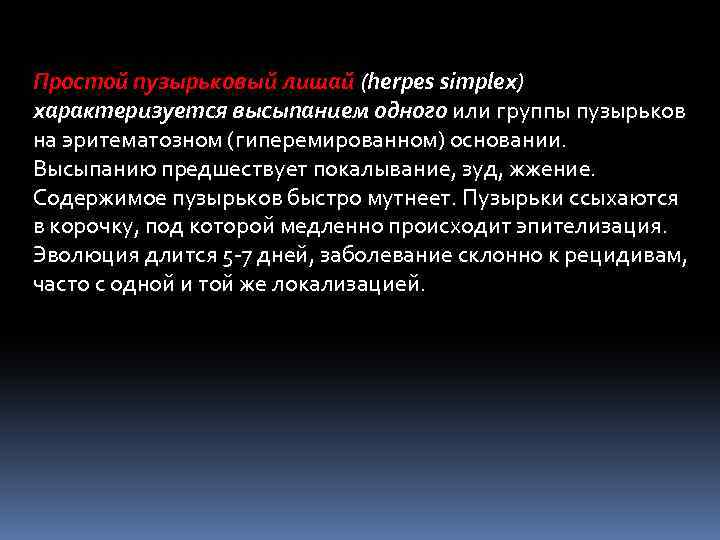 Простой пузырьковый лишай (herpes simplex) характеризуется высыпанием одного или группы пузырьков на эритематозном (гиперемированном) основании. Высыпанию предшествует покалывание, зуд, жжение. Содержимое пузырьков быстро мутнеет. Пузырьки ссыхаются в корочку, под которой медленно происходит эпителизация. Эволюция длится 5-7 дней, заболевание склонно к рецидивам, часто с одной и той же локализацией.